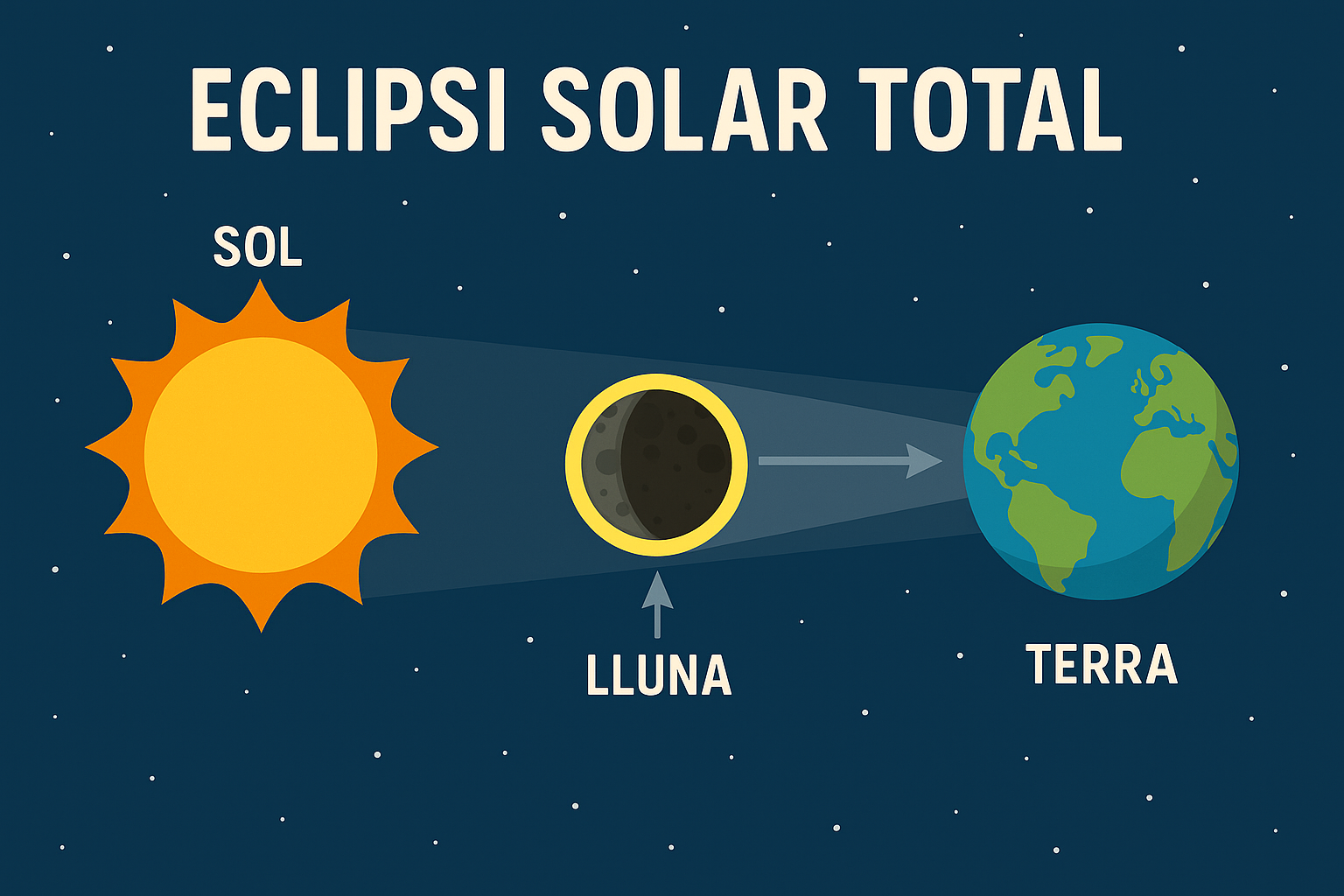 ECLIPSI SOLAR TOTAL

SOL

LLUNA

TERRA